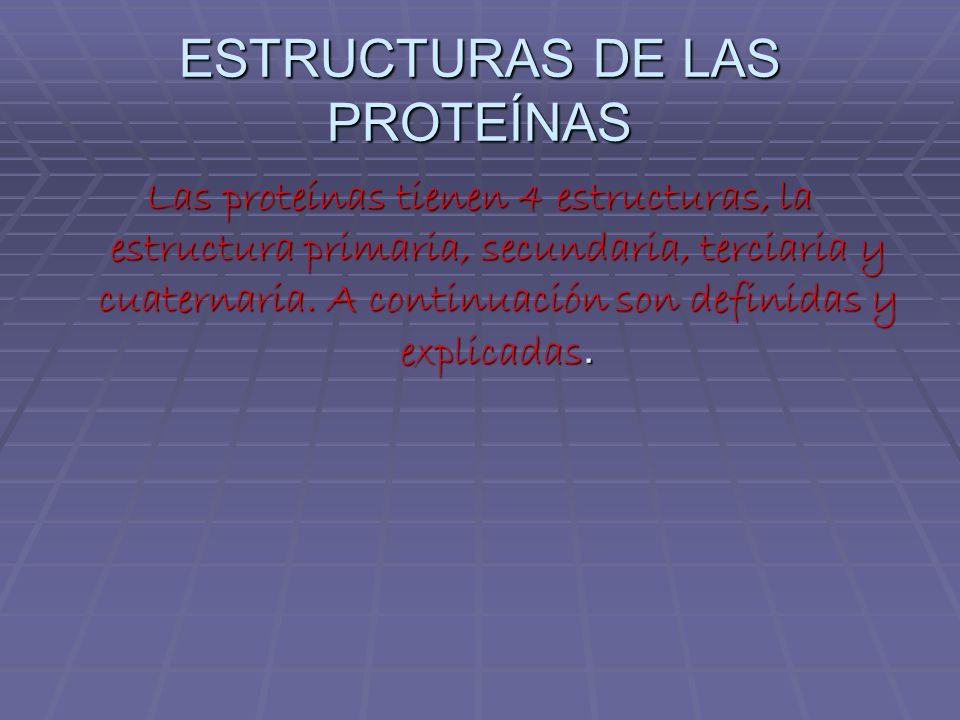 ESTRUCTURAS DE LAS PROTEÍNAS

Las proteínas tienen 4 estructuras, la estructura primaria, secundaria, terciaria y cuaternaria. A continuación son definidas y explicadas.